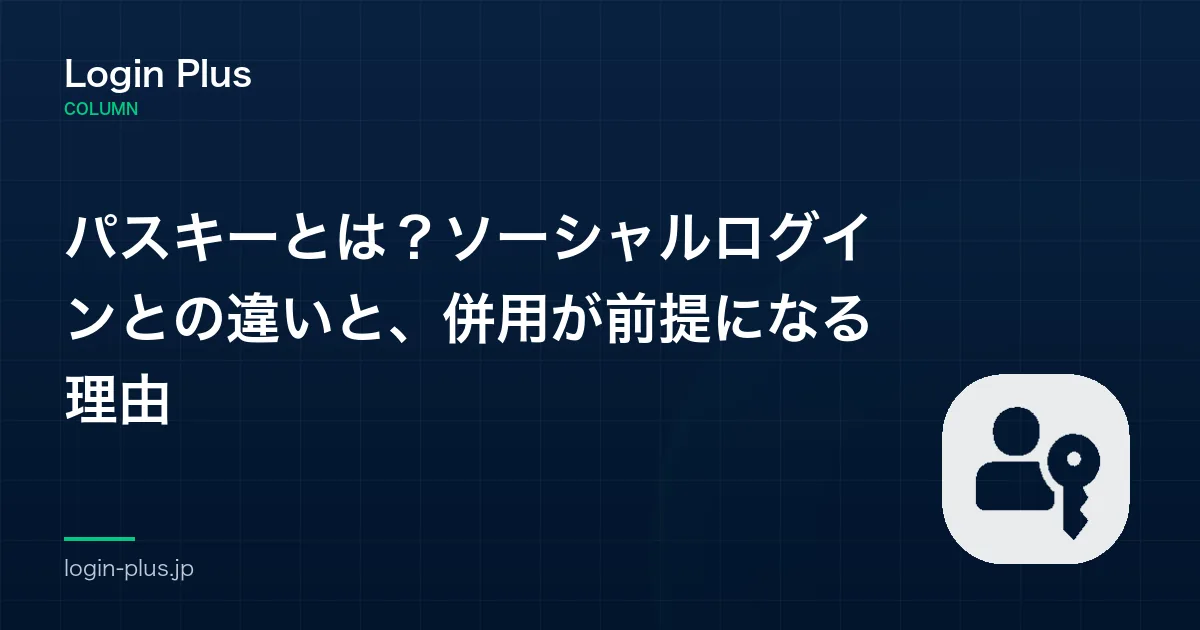 Login Plus
COLUMN

パスキーとは？ソーシャルログインとの違いと、併用が前提になる理由

login-plus.jp